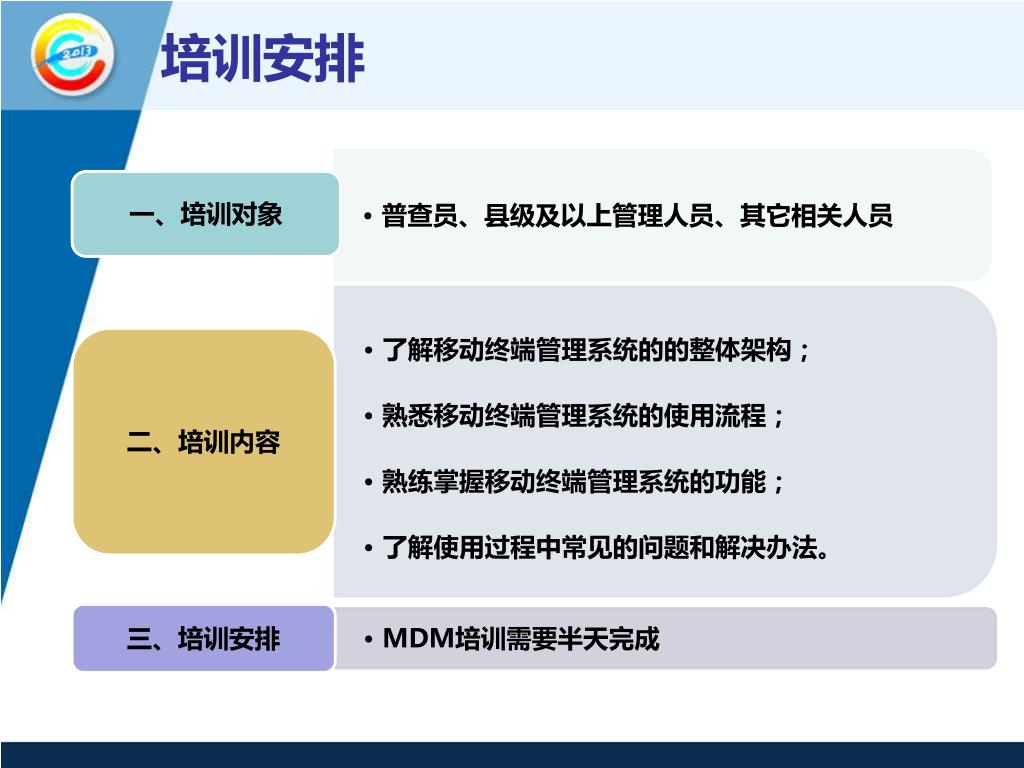 2013

培训安排

一、培训对象

• 普查员、县级及以上管理人员、其它相关人员

二、培训内容

• 了解移动终端管理系统的的整体架构；

• 熟悉移动终端管理系统的使用流程；

• 熟练掌握移动终端管理系统的功能；

• 了解使用过程中常见的问题和解决办法。

三、培训安排

• MDM培训需要半天完成